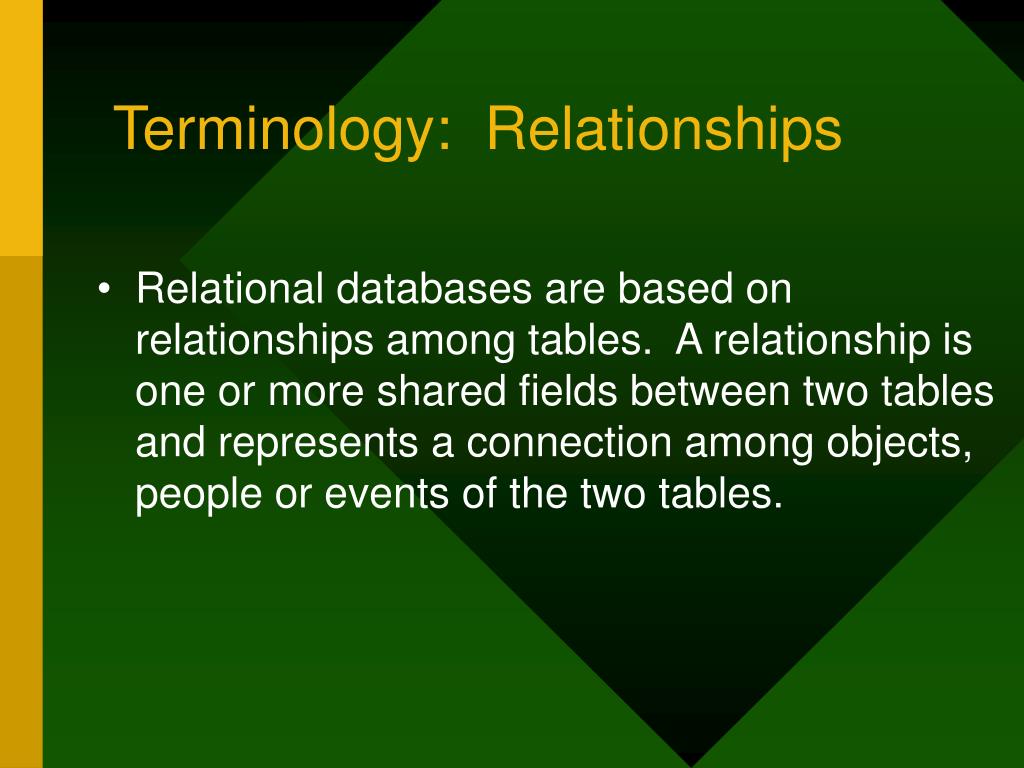 Terminology:  Relationships

• Relational databases are based on relationships among tables.  A relationship is one or more shared fields between two tables and represents a connection among objects, people or events of the two tables.